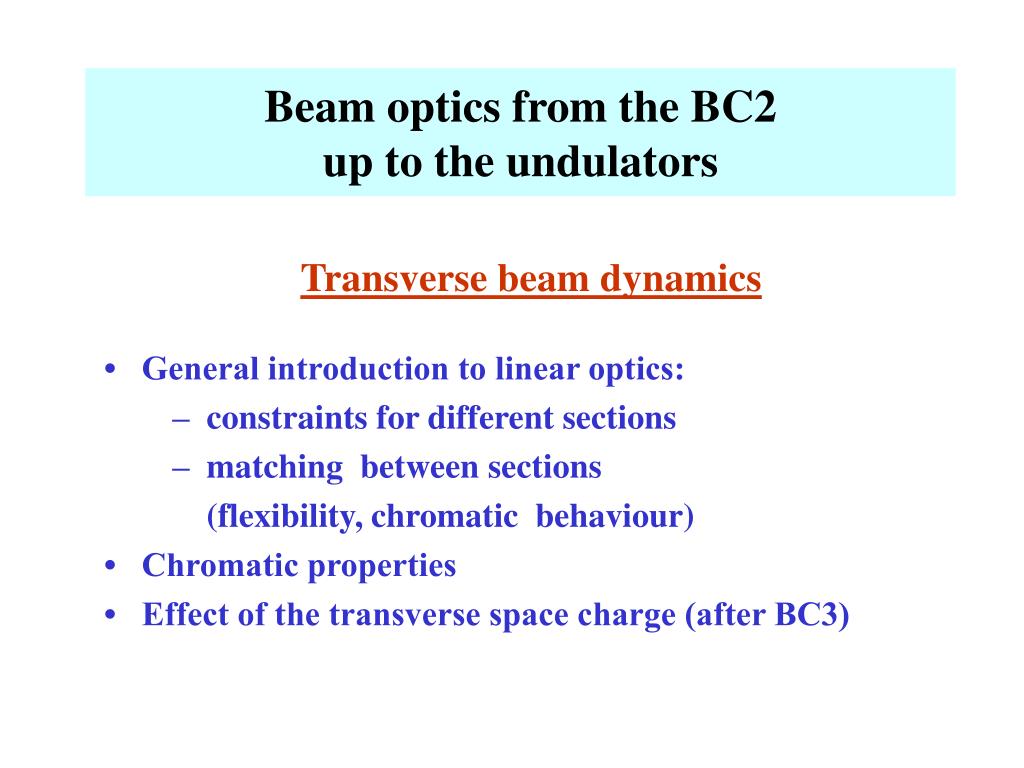 Beam optics from the BC2
up to the undulators

Transverse beam dynamics

• General introduction to linear optics:
  – constraints for different sections
  – matching between sections (flexibility, chromatic behaviour)
• Chromatic properties
• Effect of the transverse space charge (after BC3)